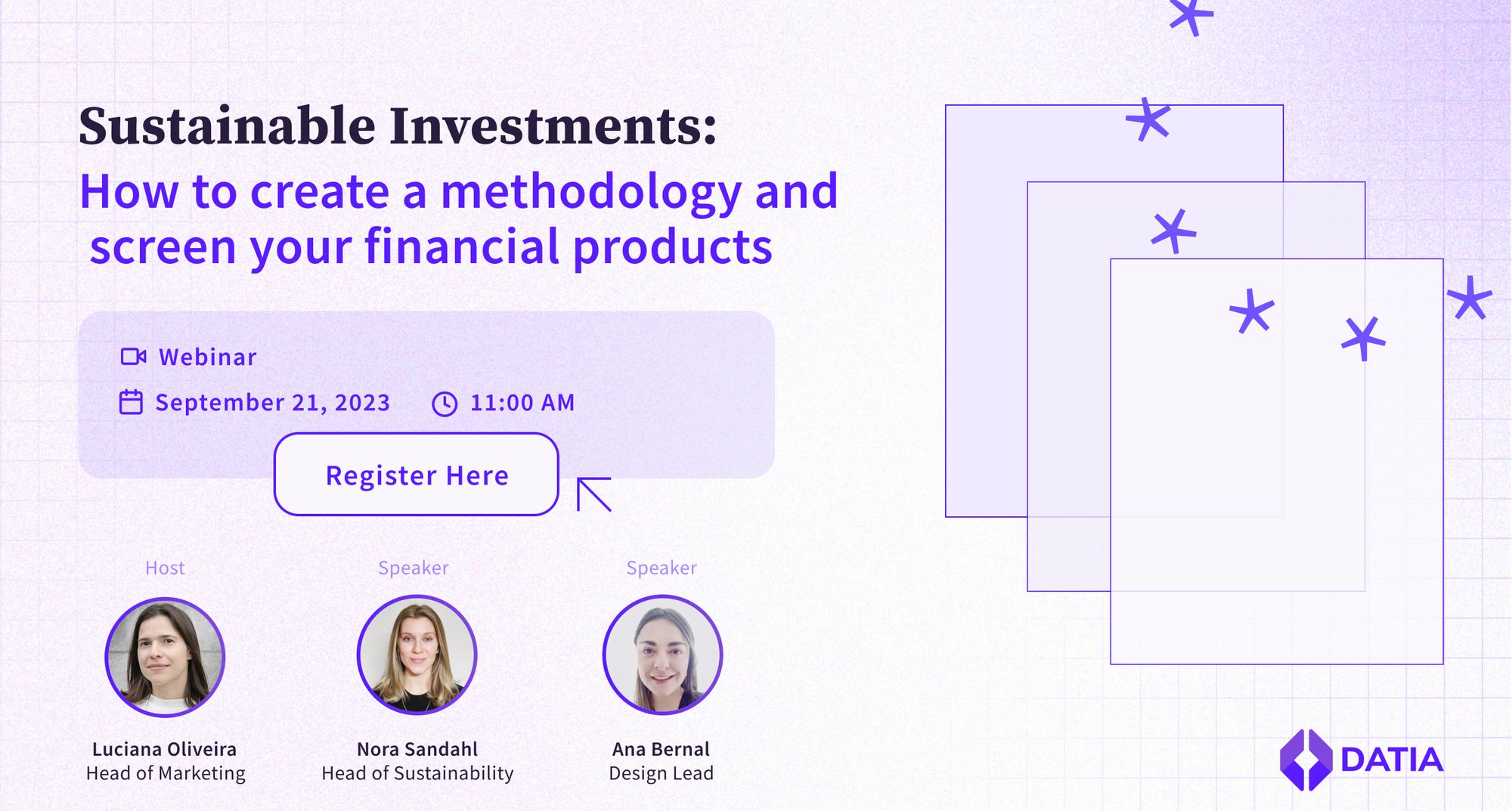 Sustainable Investments:
How to create a methodology and screen your financial products

Webinar
September 21, 2023 11:00 AM

Register Here

Host
Luciana Oliveira
Head of Marketing

Speaker
Nora Sandahl
Head of Sustainability

Speaker
Ana Bernal
Design Lead

DATIA